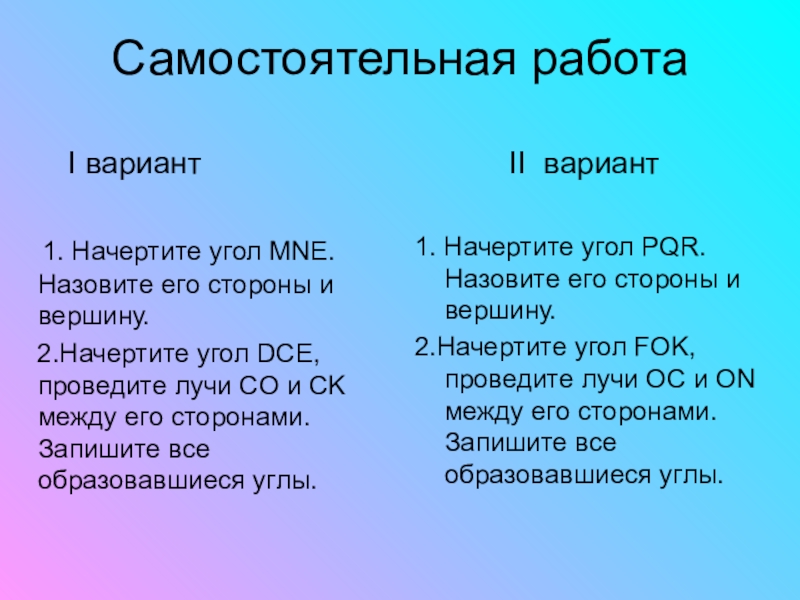 Самостоятельная работа

I вариант

1. Начертите угол MNE. Назовите его стороны и вершину.

2.Начертите угол DCE, проведите лучи CO и CK между его сторонами. Запишите все образовавшиеся углы.

II вариант

1. Начертите угол PQR. Назовите его стороны и вершину.

2.Начертите угол FOK, проведите лучи OC и ON между его сторонами. Запишите все образовавшиеся углы.